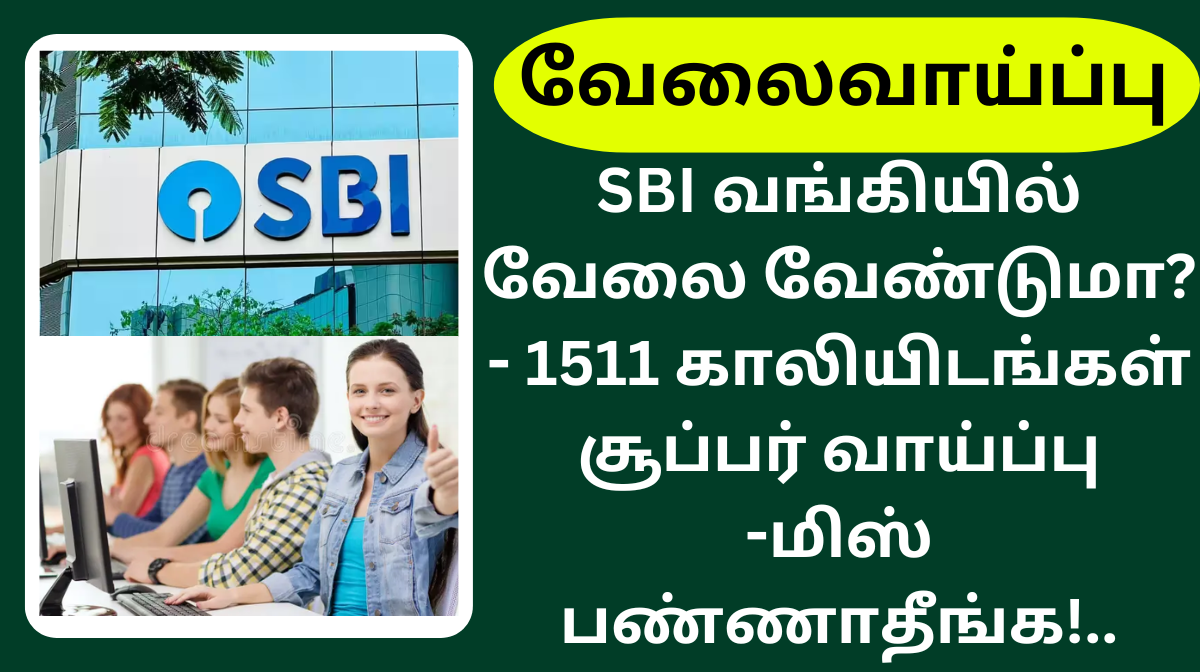 SBI

வேலைவாய்ப்பு

SBI வங்கியில் வேலை வேண்டுமா? - 1511 காலியிடங்கள் சூப்பர் வாய்ப்பு -மிஸ் பண்ணாதீங்க!..